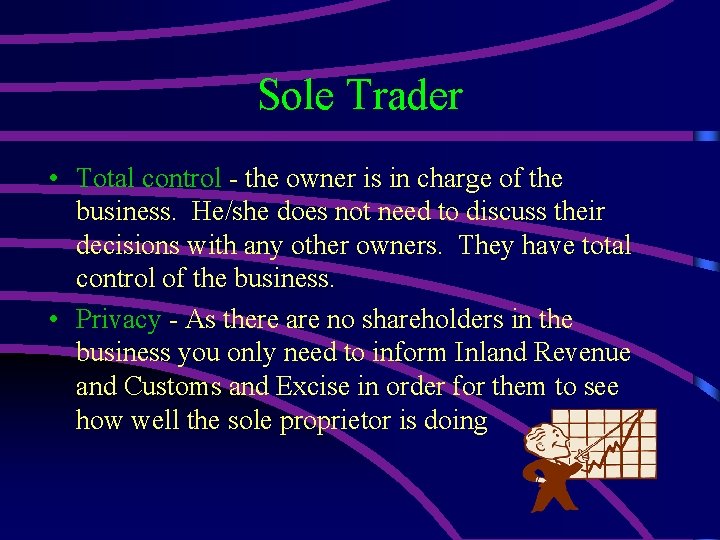 Sole Trader

• Total control - the owner is in charge of the business. He/she does not need to discuss their decisions with any other owners. They have total control of the business.

• Privacy - As there are no shareholders in the business you only need to inform Inland Revenue and Customs and Excise in order for them to see how well the sole proprietor is doing